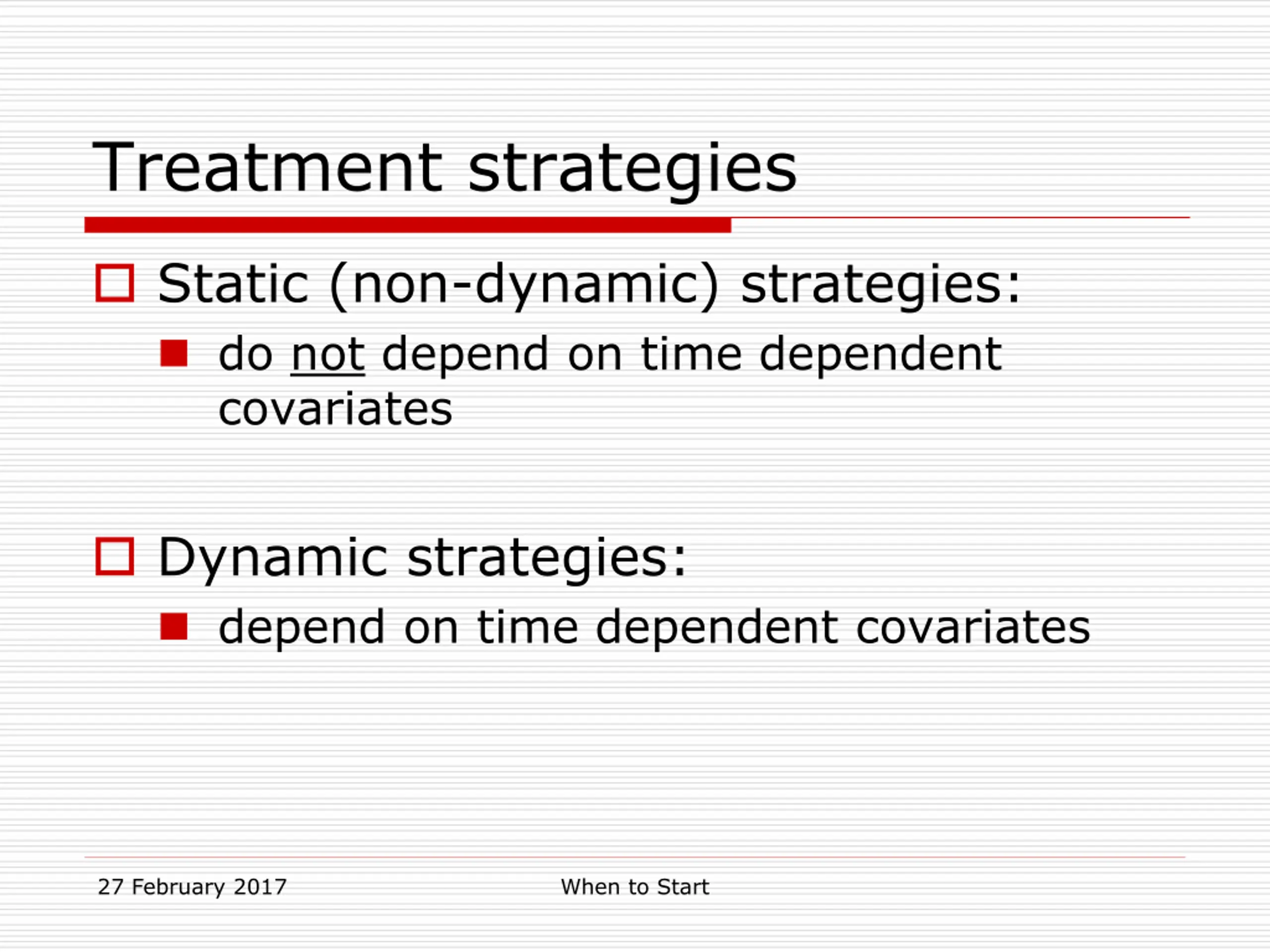 Treatment strategies

Static (non-dynamic) strategies:

do not depend on time dependent covariates

Dynamic strategies:

depend on time dependent covariates

27 February 2017

When to Start